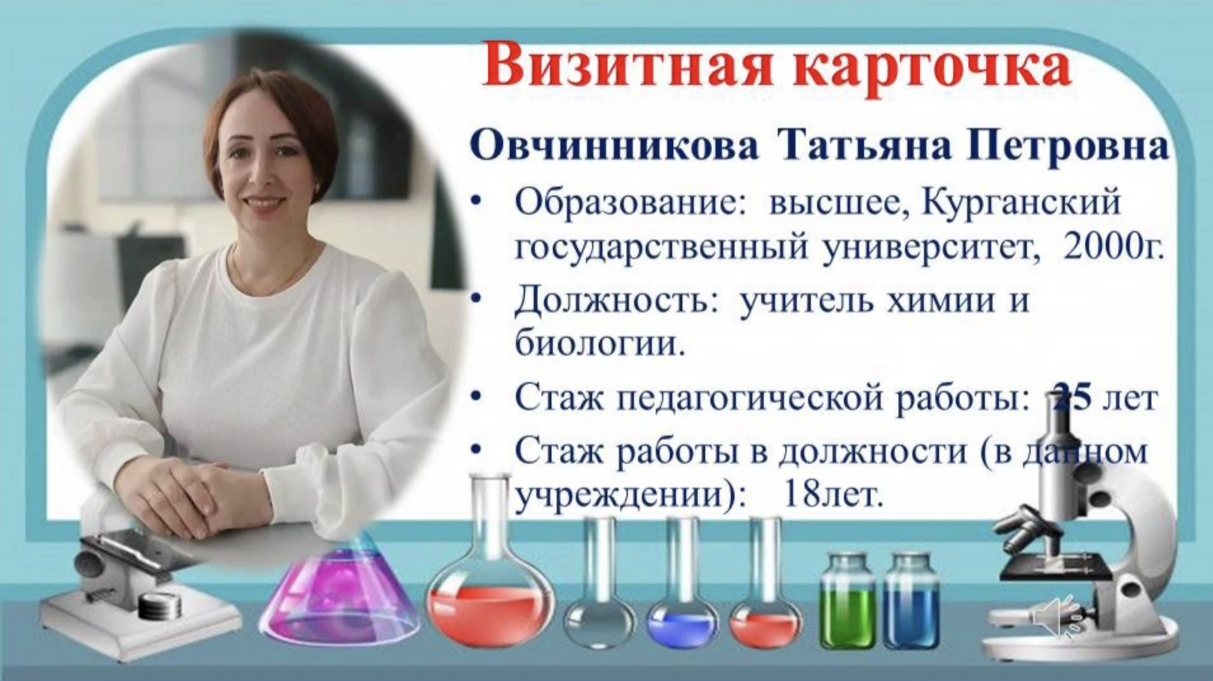 Визитная карточка

Овчинникова Татьяна Петровна

• Образование: высшее, Курганский государственный университет, 2000г.
• Должность: учитель химии и биологии.
• Стаж педагогической работы: 25 лет
• Стаж работы в должности (в данном учреждении): 18лет.